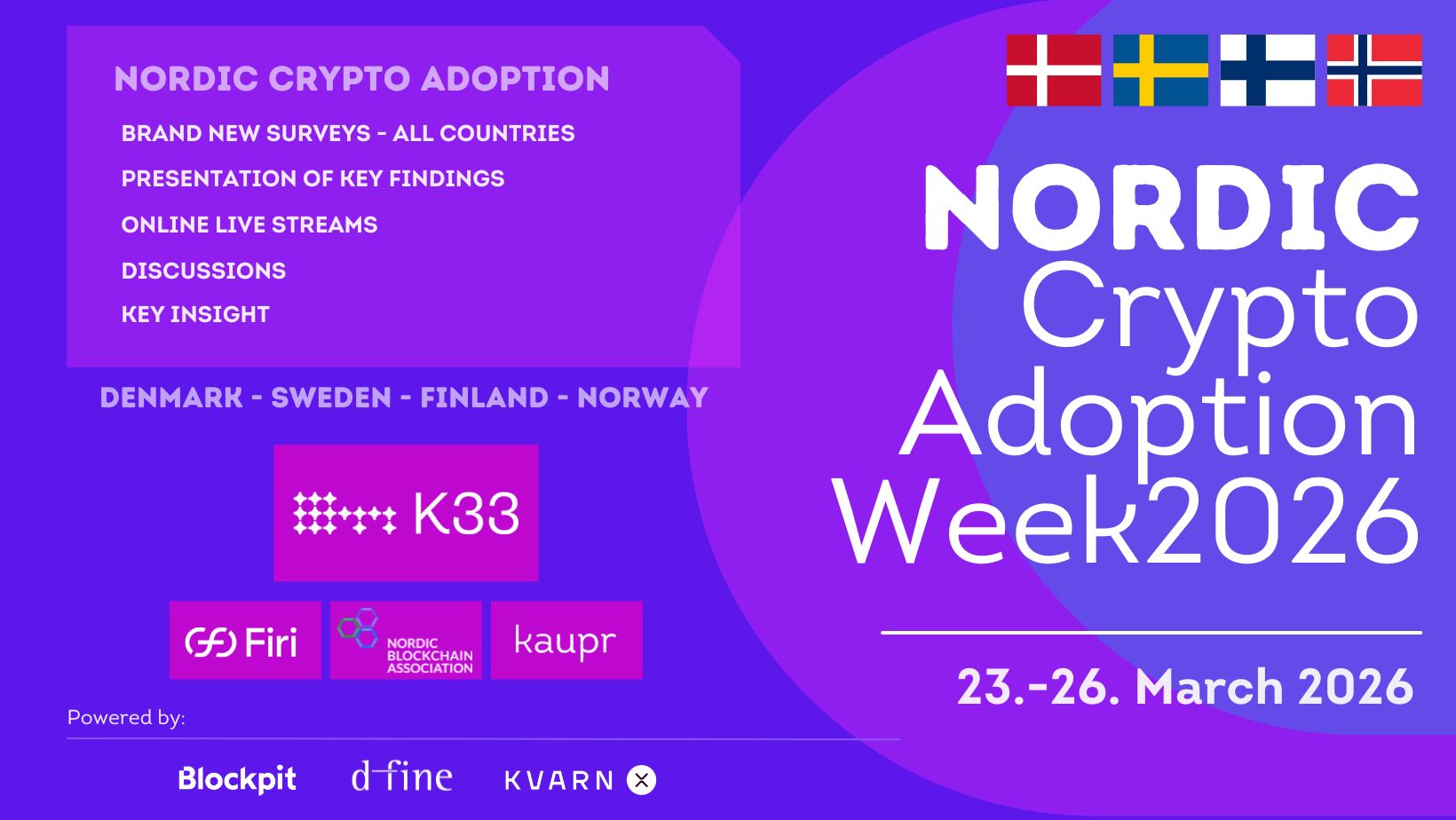 NORDIC CRYPTO ADOPTION

BRAND NEW SURVEYS - ALL COUNTRIES

PRESENTATION OF KEY FINDINGS

ONLINE LIVE STREAMS

DISCUSSIONS

KEY INSIGHT

DENMARK - SWEDEN - FINLAND - NORWAY

K33

Firi

NORDIC BLOCKCHAIN ASSOCIATION

kaupr

Powered by:

Blockpit

d-fine

KVARN

NORDIC Crypto Adoption Week2026

23.-26. March 2026